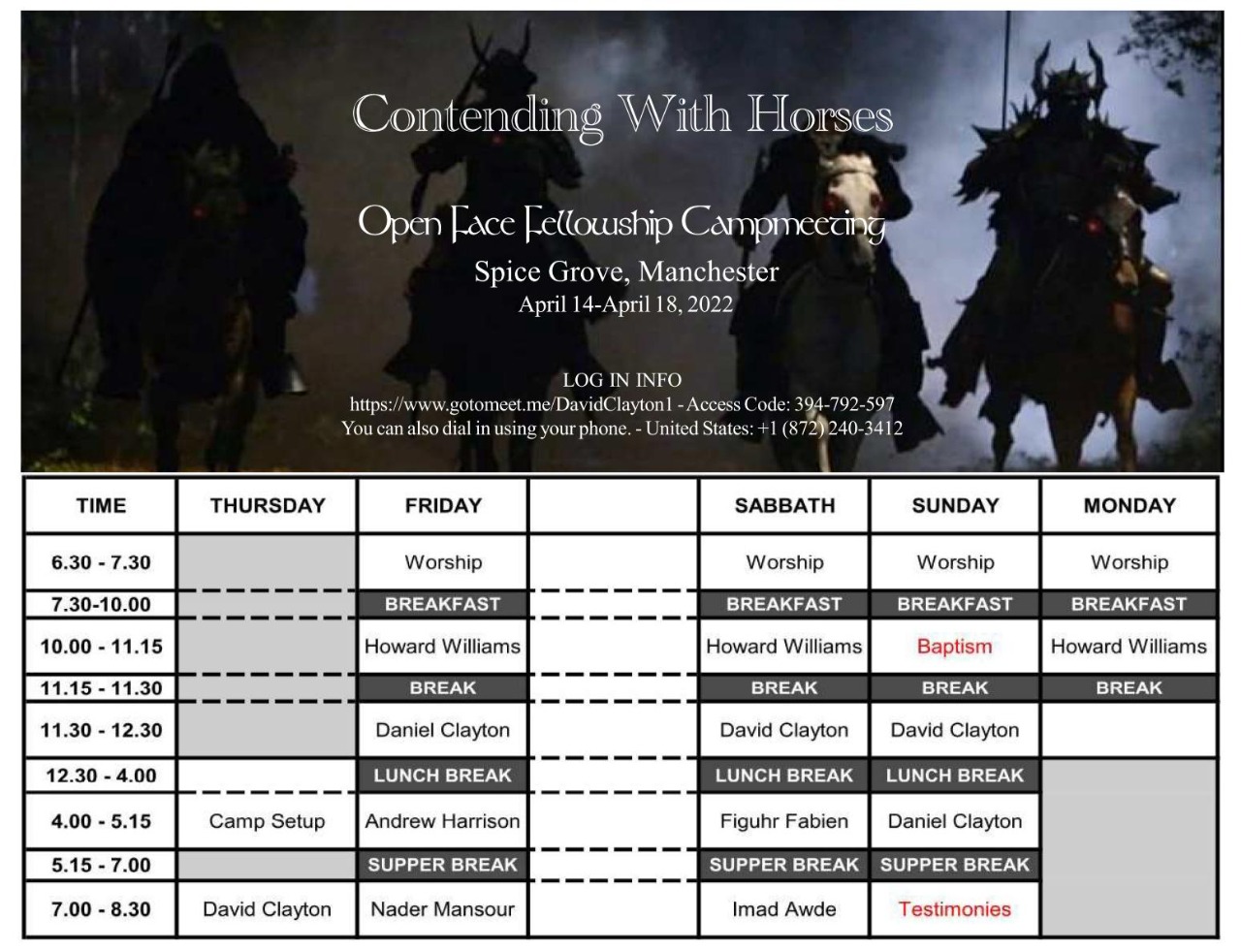 Contending With Horses

Open Face Fellowship Campmeeting

Spice Grove, Manchester
April 14-April 18, 2022

LOG IN INFO
https://www.gotomeet.me/DavidClayton1 - Access Code: 394-792-597
You can also dial in using your phone. - United States: +1 (872) 240-3412

| TIME | THURSDAY | FRIDAY | | SABBATH | SUNDAY | MONDAY |
|---|---|---|---|---|---|---|
| 6.30 - 7.30 | | Worship | | Worship | Worship | Worship |
| 7.30-10.00 | | BREAKFAST | | BREAKFAST | BREAKFAST | BREAKFAST |
| 10.00 - 11.15 | | Howard Williams | | Howard Williams | Baptism | Howard Williams |
| 11.15 - 11.30 | | BREAK | | BREAK | BREAK | BREAK |
| 11.30 - 12.30 | | Daniel Clayton | | David Clayton | David Clayton | |
| 12.30 - 4.00 | | LUNCH BREAK | | LUNCH BREAK | LUNCH BREAK | |
| 4.00 - 5.15 | Camp Setup | Andrew Harrison | | Figuhr Fabien | Daniel Clayton | |
| 5.15 - 7.00 | | SUPPER BREAK | | SUPPER BREAK | SUPPER BREAK | |
| 7.00 - 8.30 | David Clayton | Nader Mansour | | Imad Awde | Testimonies | |